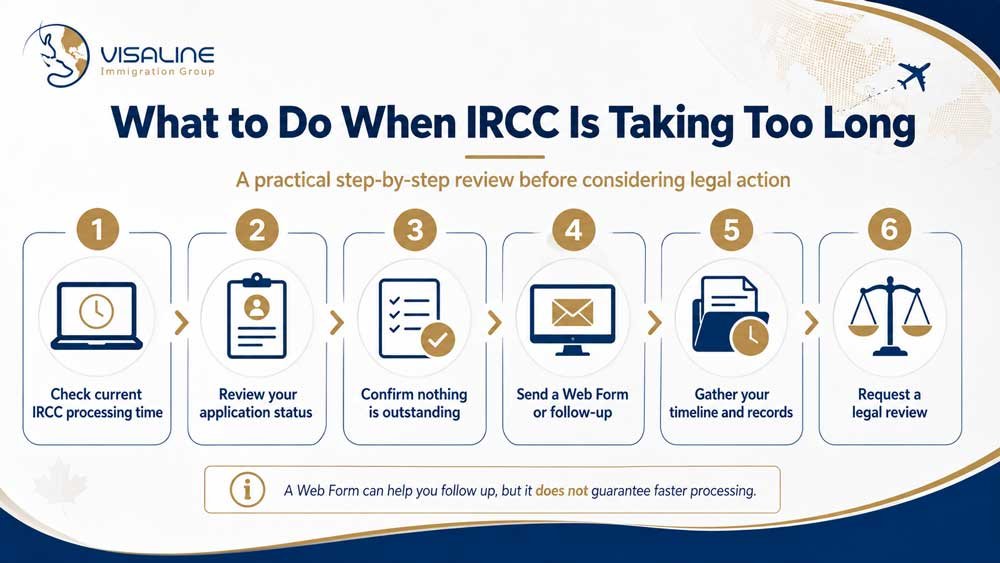 VISALINE
Immigration Group

What to Do When IRCC Is Taking Too Long

A practical step-by-step review before considering legal action

1
Check current IRCC processing time

2
Review your application status

3
Confirm nothing is outstanding

4
Send a Web Form or follow-up

5
Gather your timeline and records

6
Request a legal review

A Web Form can help you follow up, but it does not guarantee faster processing.